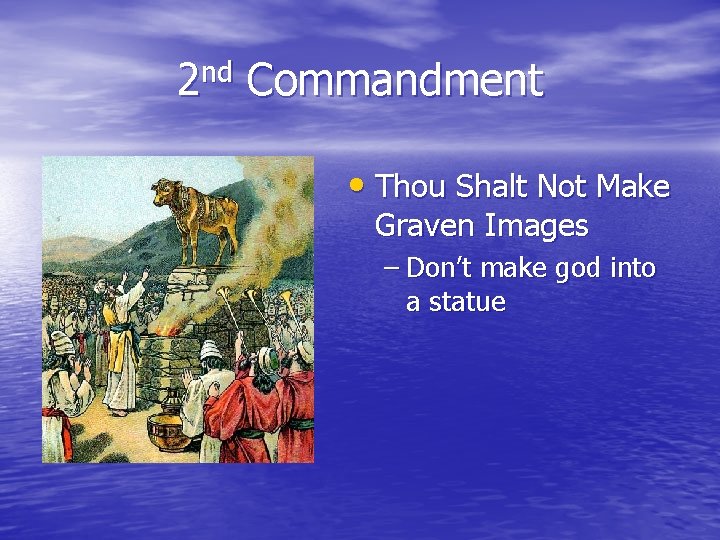 2nd Commandment

• Thou Shalt Not Make Graven Images
– Don't make god into a statue